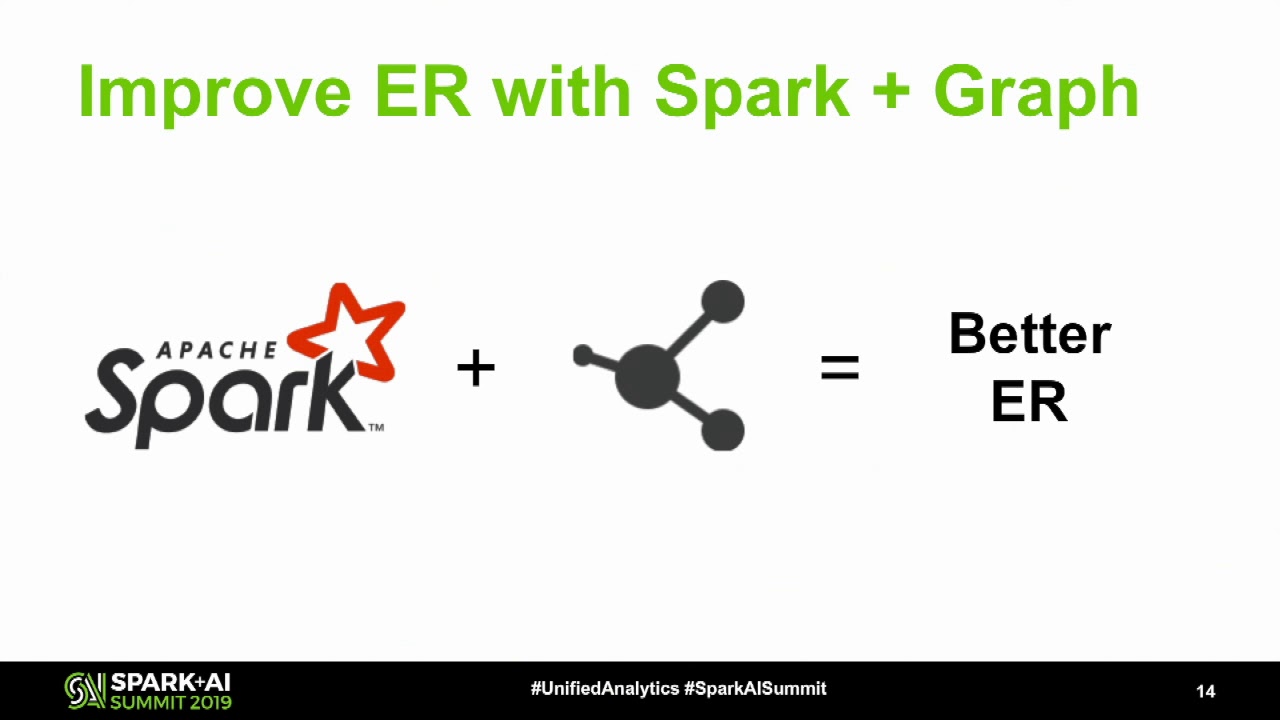 Improve ER with Spark + Graph

APACHE Spark™ + = Better ER

SPARK+AI SUMMIT 2019

#UnifiedAnalytics #SparkAISummit

14